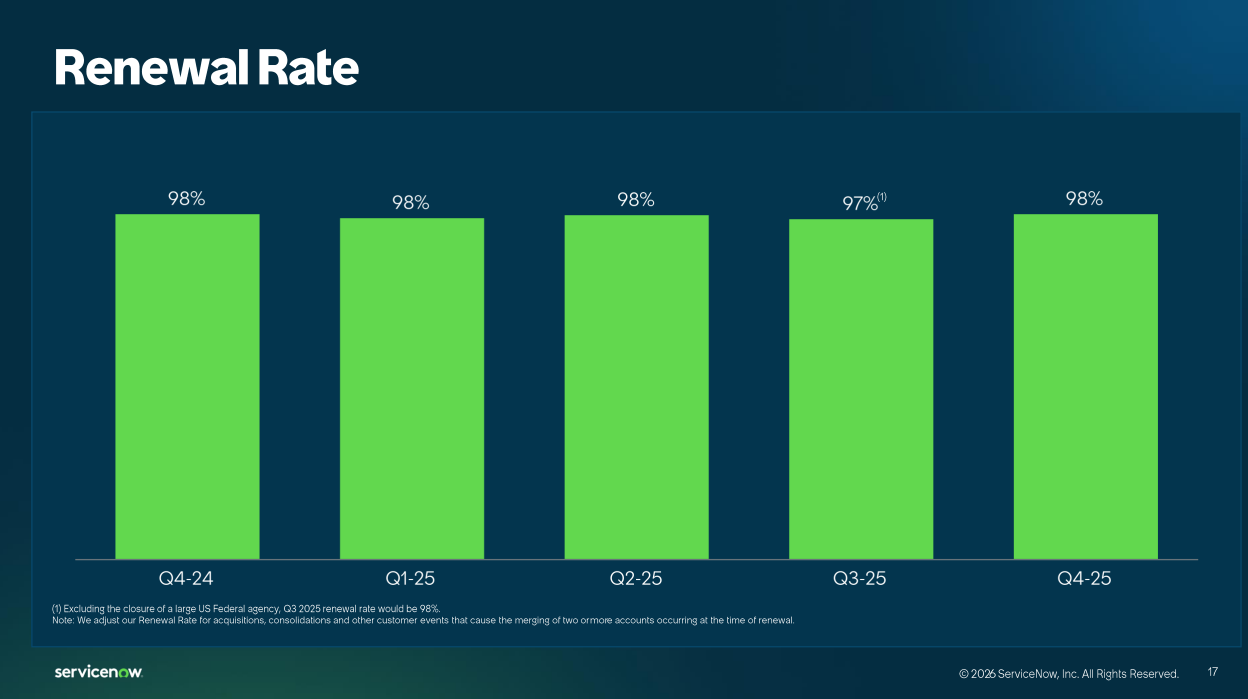 Renewal Rate

98%
98%
98%
97%$^{(1)}$
98%

Q4-24
Q1-25
Q2-25
Q3-25
Q4-25

(1) Excluding the closure of a large US Federal agency, Q3 2025 renewal rate would be 98%.
Note: We adjust our Renewal Rate for acquisitions, consolidations and other customer events that cause the merging of two ormore accounts occurring at the time of renewal.

servicenow.

© 2026 ServiceNow, Inc. All Rights Reserved.

17